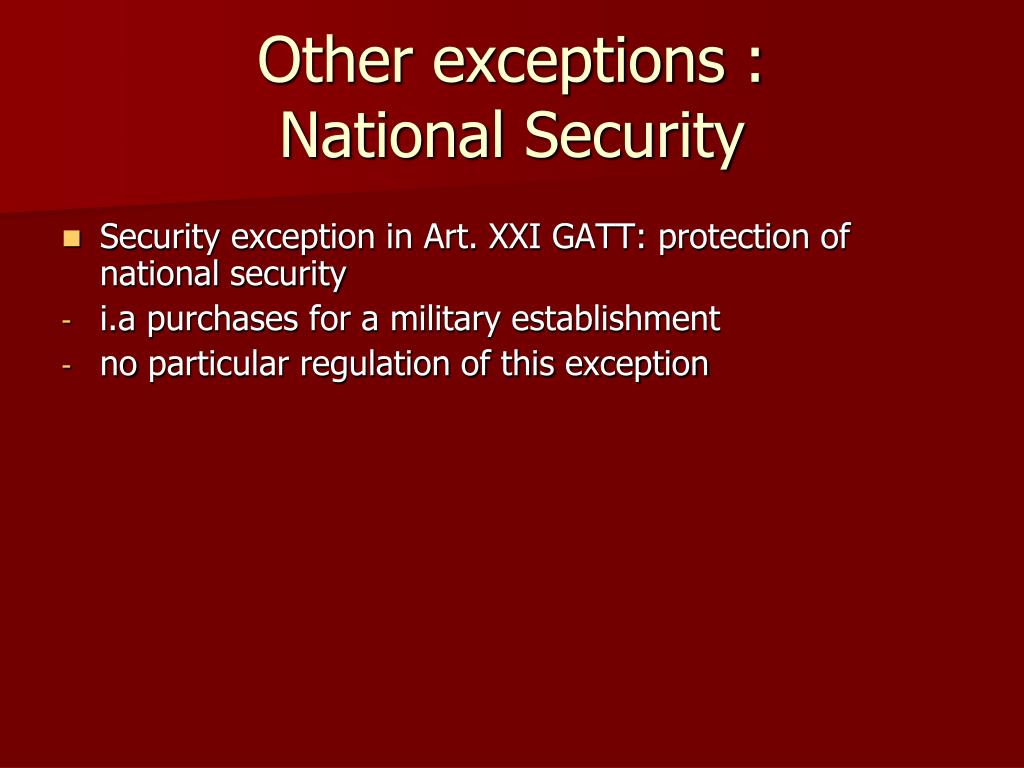 Other exceptions :
National Security

Security exception in Art. XXI GATT: protection of national security
- i.a purchases for a military establishment
- no particular regulation of this exception